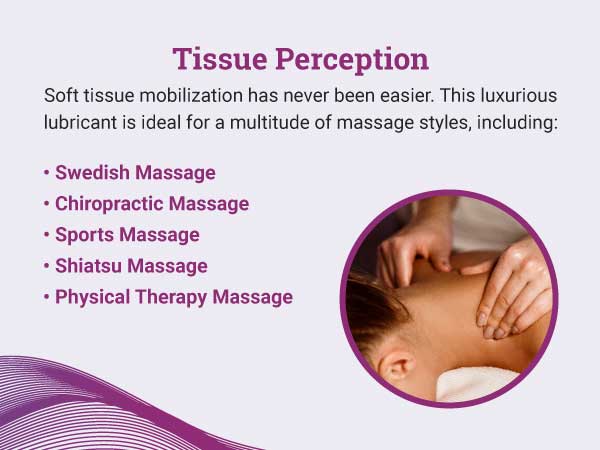 Tissue Perception

Soft tissue mobilization has never been easier. This luxurious lubricant is ideal for a multitude of massage styles, including:

• Swedish Massage
• Chiropractic Massage
• Sports Massage
• Shiatsu Massage
• Physical Therapy Massage